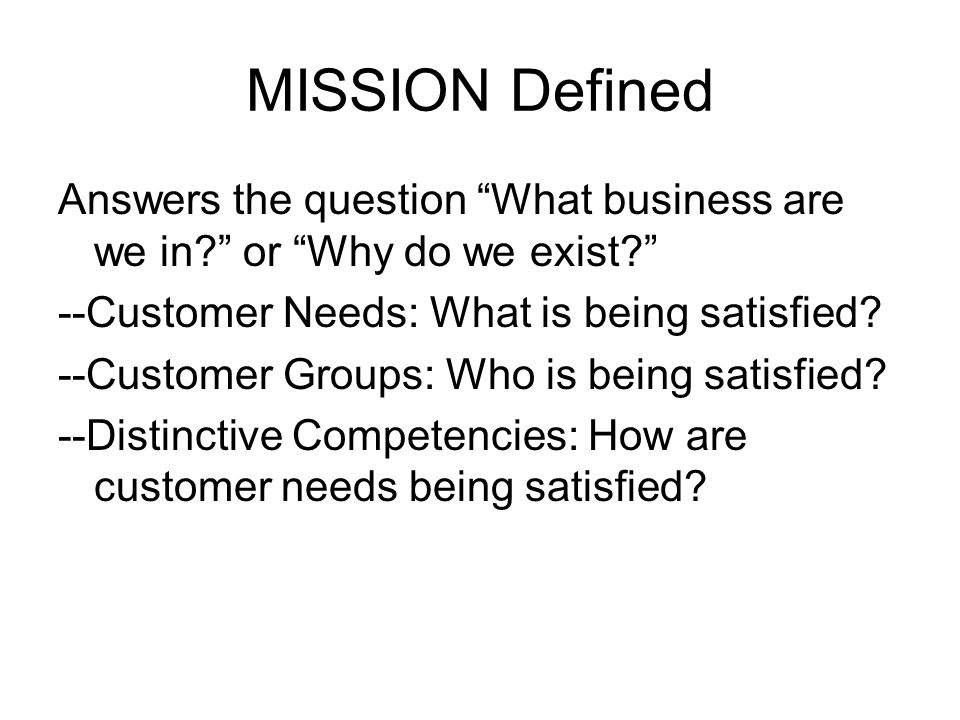 MISSION Defined

Answers the question “What business are we in?” or “Why do we exist?”

--Customer Needs: What is being satisfied?

--Customer Groups: Who is being satisfied?

--Distinctive Competencies: How are customer needs being satisfied?